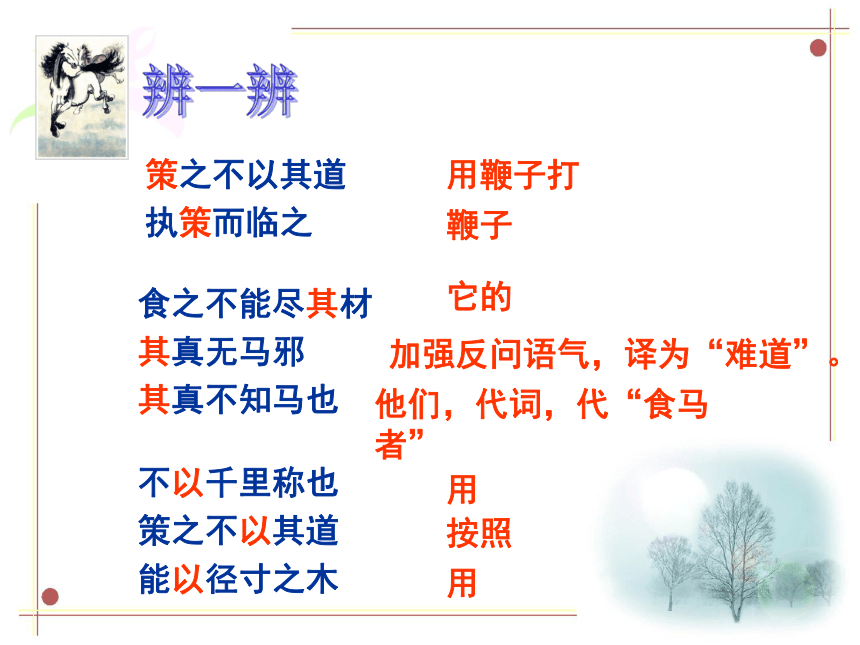 辨一辨

策之不以其道　用鞭子打
执策而临之　鞭子

食之不能尽其材　它的
其真无马邪　加强反问语气，译为“难道”。
其真不知马也　他们，代词，代“食马者”

不以千里称也　用
策之不以其道　按照
能以径寸之木　用